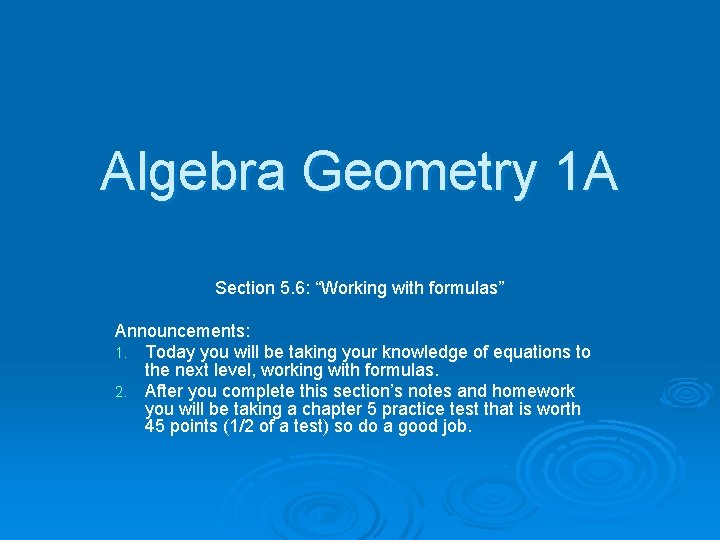 Algebra Geometry 1A

Section 5.6: “Working with formulas”

Announcements:
1. Today you will be taking your knowledge of equations to the next level, working with formulas.
2. After you complete this section’s notes and homework you will be taking a chapter 5 practice test that is worth 45 points (1/2 of a test) so do a good job.